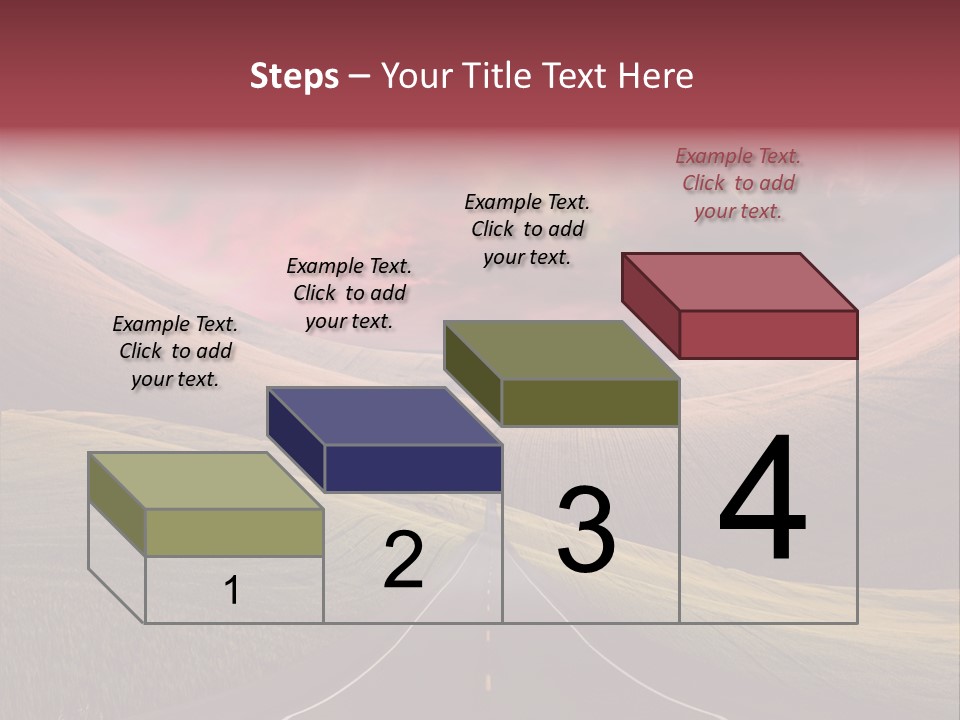 Steps – Your Title Text Here

Example Text. Click to add your text.

Example Text. Click to add your text.

Example Text. Click to add your text.

Example Text. Click to add your text.

1

2

3

4